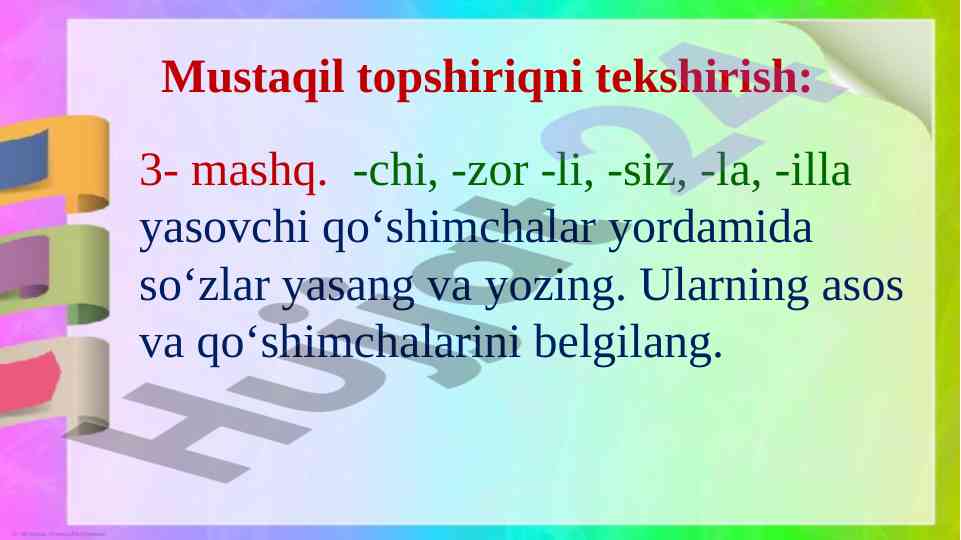 Mustaqil topshiriqni tekshirish:

3- mashq. -chi, -zor -li, -siz, -la, -illa yasovchi qo‘shimchalar yordamida so‘zlar yasang va yozing. Ularning asos va qo‘shimchalarini belgilang.

Hujjat24